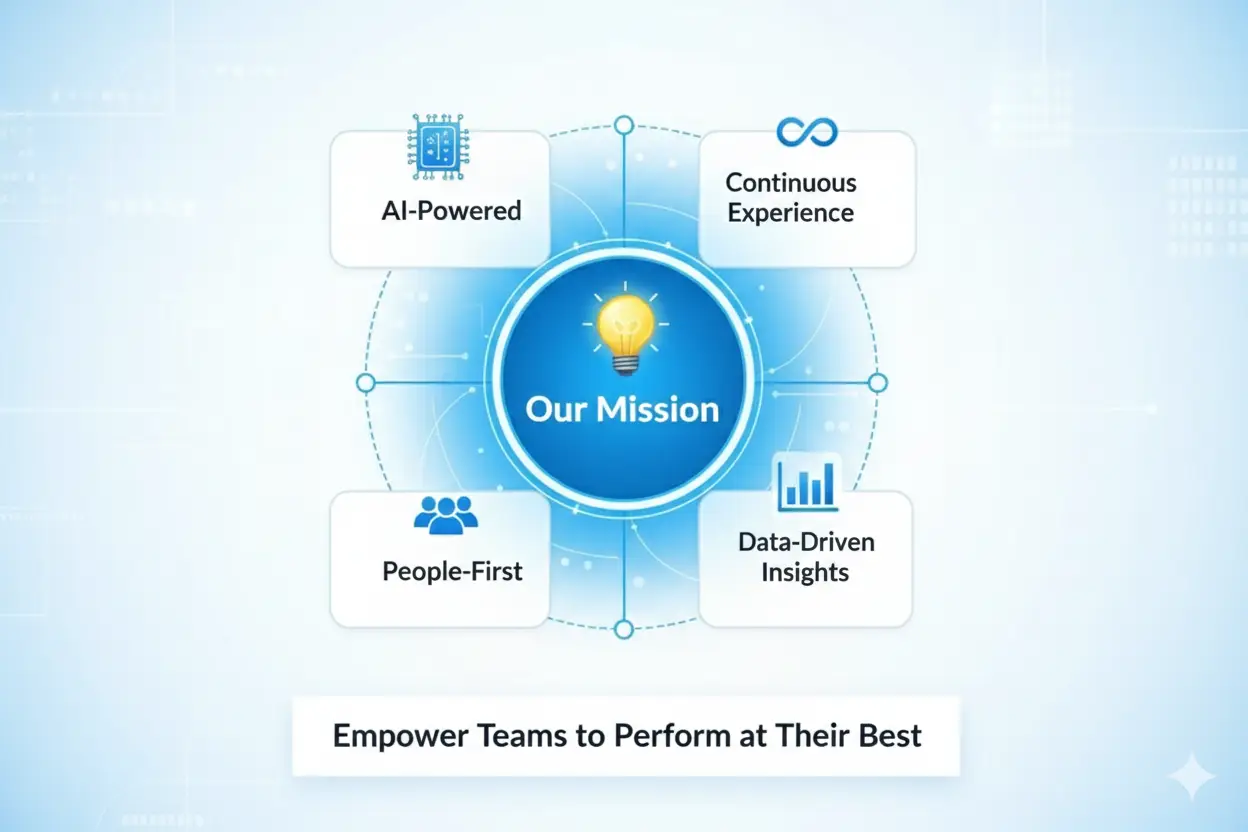 AI-Powered

Continuous Experience

Our Mission

People-First

Data-Driven Insights

Empower Teams to Perform at Their Best